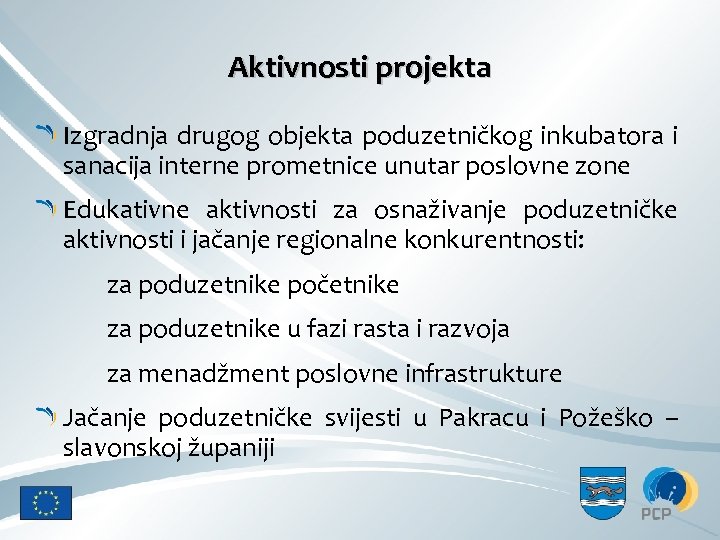 Aktivnosti projekta

Izgradnja drugog objekta poduzetničkog inkubatora i sanacija interne prometnice unutar poslovne zone

Edukativne aktivnosti za osnaživanje poduzetničke aktivnosti i jačanje regionalne konkurentnosti:

za poduzetnike početnike

za poduzetnike u fazi rasta i razvoja

za menadžment poslovne infrastrukture

Jačanje poduzetničke svijesti u Pakracu i Požeško – slavonskoj županiji

PCP